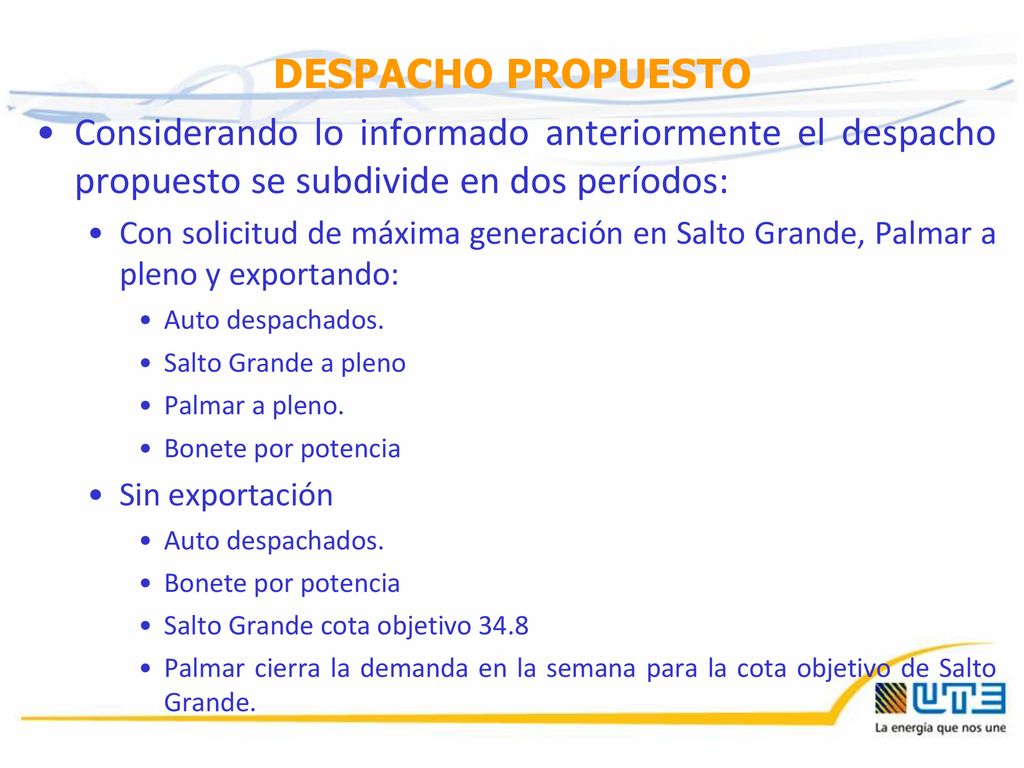 DESPACHO PROPUESTO

• Considerando lo informado anteriormente el despacho propuesto se subdivide en dos períodos:

• Con solicitud de máxima generación en Salto Grande, Palmar a pleno y exportando:

• Auto despachados.
• Salto Grande a pleno
• Palmar a pleno.
• Bonete por potencia

• Sin exportación

• Auto despachados.
• Bonete por potencia
• Salto Grande cota objetivo 34.8
• Palmar cierra la demanda en la semana para la cota objetivo de Salto Grande.

UTE
La energía que nos une